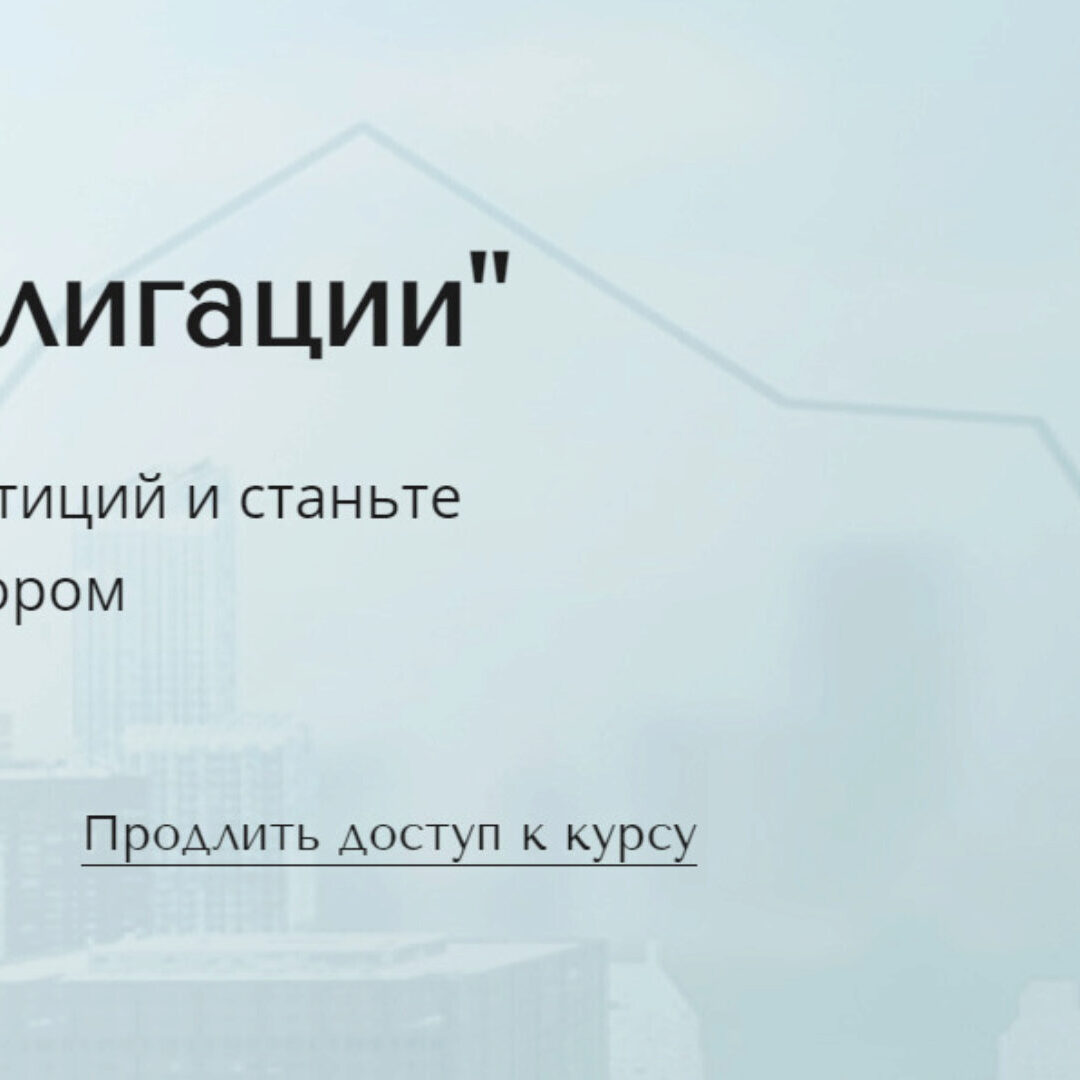 лигации"

тиций и станьте
ором

Продлить доступ к курсу